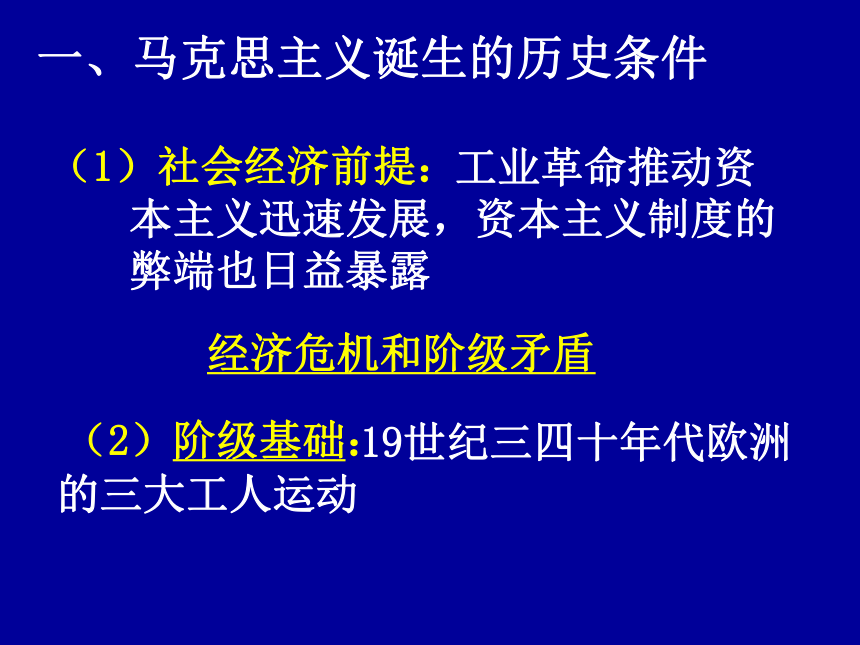 一、马克思主义诞生的历史条件

（1）社会经济前提：工业革命推动资本主义迅速发展，资本主义制度的弊端也日益暴露

经济危机和阶级矛盾

（2）阶级基础:19世纪三四十年代欧洲的三大工人运动